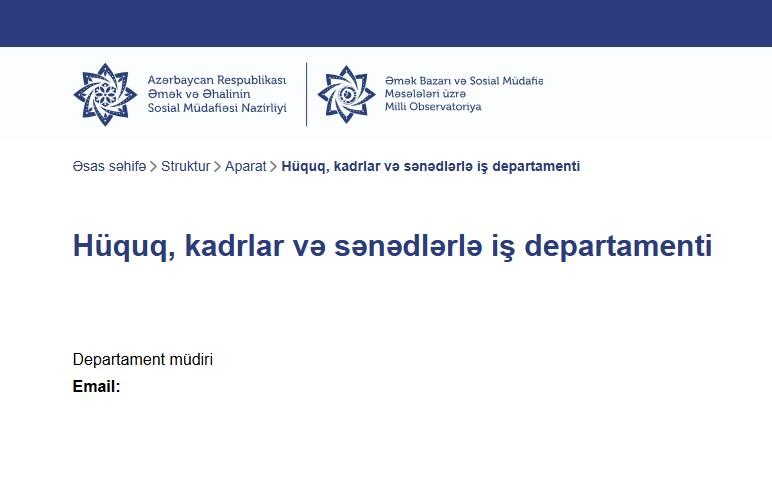 Azərbaycan Respublikası
Əmək və Əhalinin
Sosial Müdafiəsi Nazirliyi

Əmək Bazarı və Sosial Müdafiə
Məsələləri üzrə
Milli Observatoriya

Əsas səhifə > Struktur > Aparat > Hüquq, kadrlar və sənədlərlə iş departamenti

Hüquq, kadrlar və sənədlərlə iş departamenti

Departament müdiri
Email: